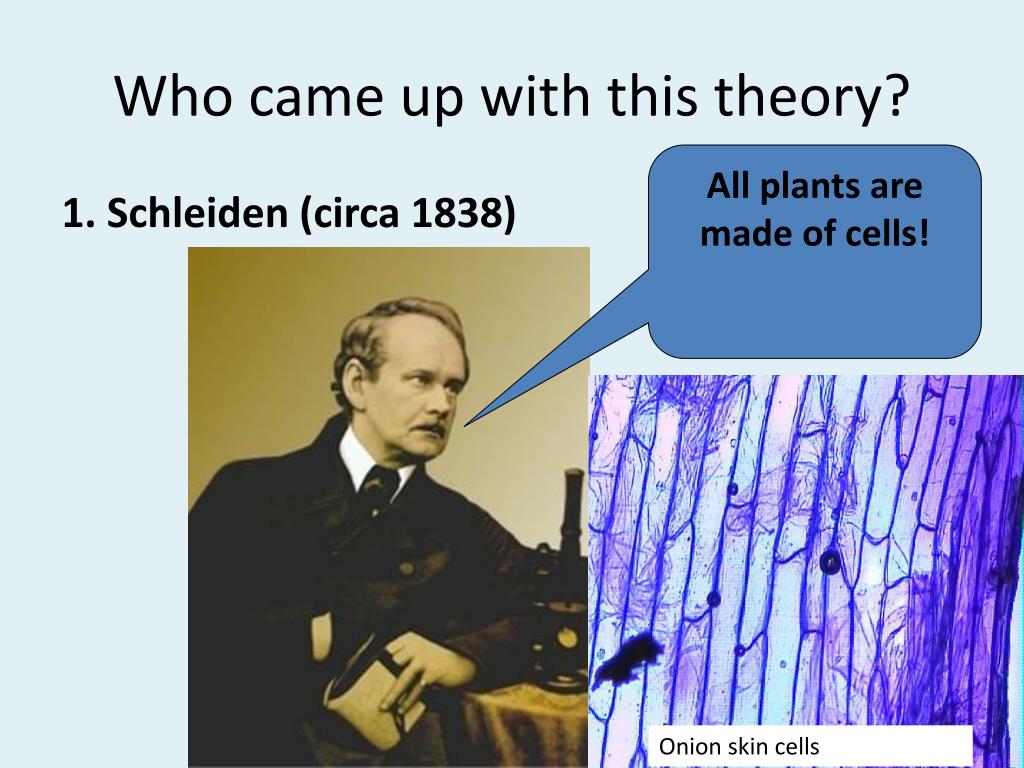 Who came up with this theory?

1. Schleiden (circa 1838)

All plants are made of cells!

Onion skin cells